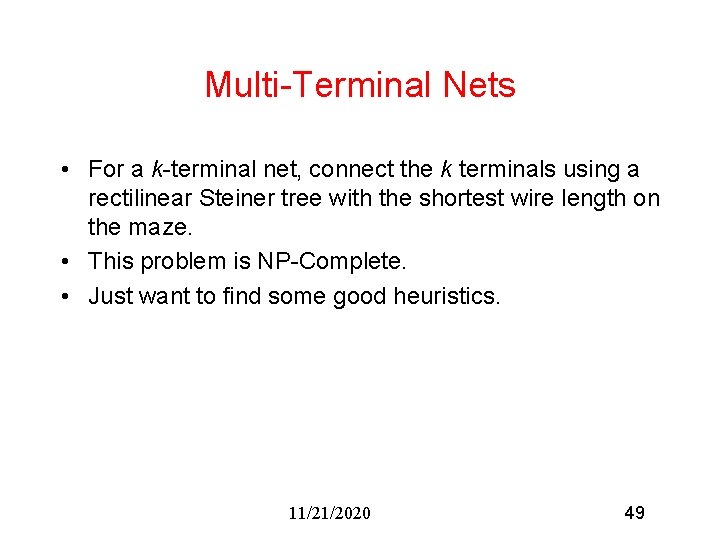 Multi-Terminal Nets

• For a $k$-terminal net, connect the $k$ terminals using a rectilinear Steiner tree with the shortest wire length on the maze.
• This problem is NP-Complete.
• Just want to find some good heuristics.

11/21/2020

49